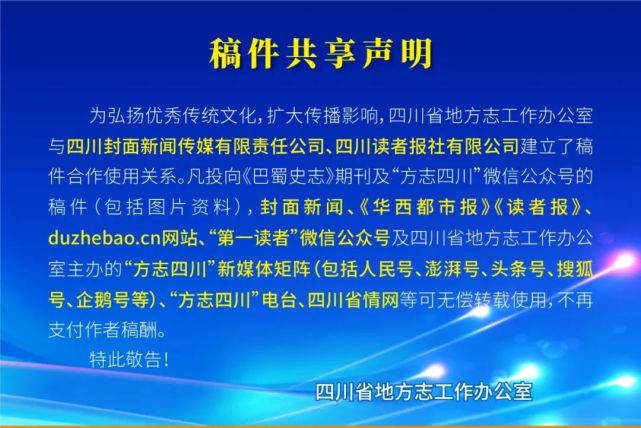 稿件共享声明

为弘扬优秀传统文化，扩大传播影响，四川省地方志工作办公室与四川封面新闻传媒有限责任公司、四川读者报社有限公司建立了稿件合作使用关系。凡投向《巴蜀史志》期刊及“方志四川”微信公众号的稿件（包括图片资料），封面新闻、《华西都市报》《读者报》、duzhebao.cn网站、“第一读者”微信公众号及四川省地方志工作办公室主办的“方志四川”新媒体矩阵（包括人民号、澎湃号、头条号、搜狐号、企鹅号等）、“方志四川”电台、四川省情网等可无偿转载使用，不再支付作者稿酬。

特此敬告！

四川省地方志工作办公室